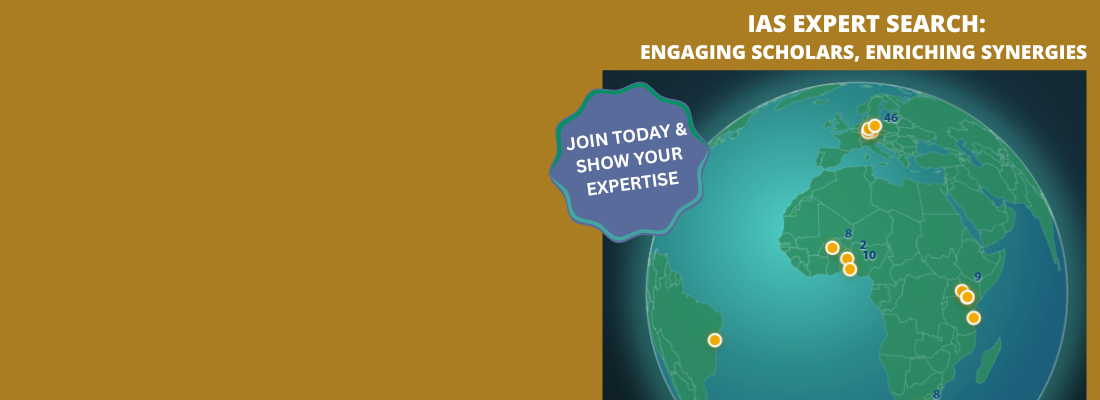 IAS EXPERT SEARCH:
ENGAGING SCHOLARS, ENRICHING SYNERGIES

JOIN TODAY & SHOW YOUR EXPERTISE

46
8
2
10
9
8